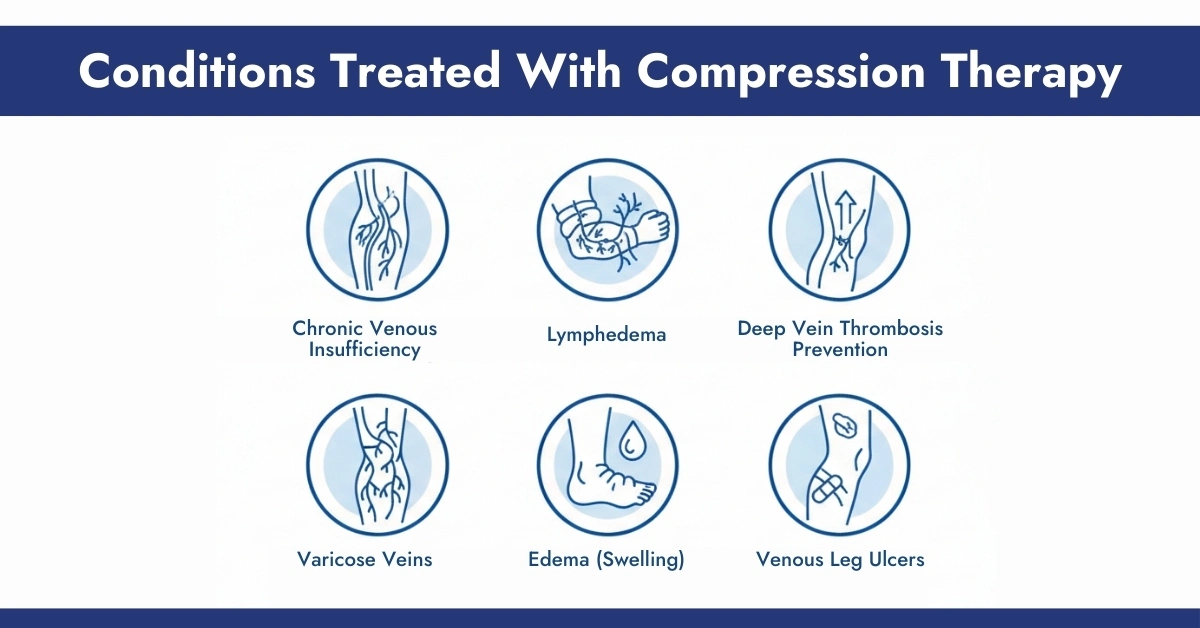 Conditions Treated With Compression Therapy

Chronic Venous Insufficiency

Lymphedema

Deep Vein Thrombosis Prevention

Varicose Veins

Edema (Swelling)

Venous Leg Ulcers